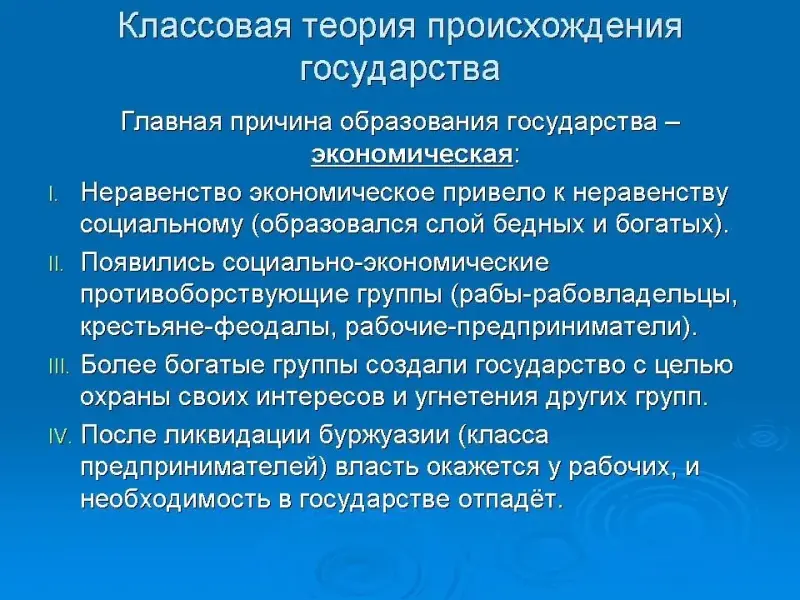 Классовая теория происхождения государства

Главная причина образования государства – экономическая:

I. Неравенство экономическое привело к неравенству социальному (образовался слой бедных и богатых).

II. Появились социально-экономические противоборствующие группы (рабы-рабовладельцы, крестьяне-феодалы, рабочие-предприниматели).

III. Более богатые группы создали государство с целью охраны своих интересов и угнетения других групп.

IV. После ликвидации буржуазии (класса предпринимателей) власть окажется у рабочих, и необходимость в государстве отпадёт.